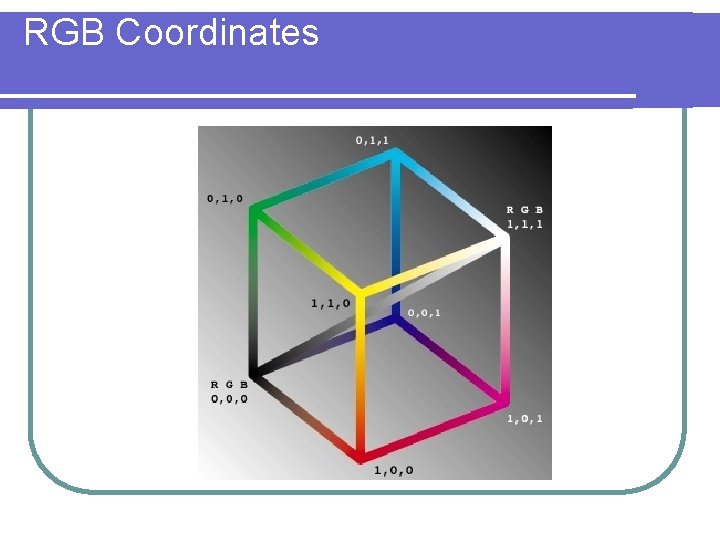 RGB Coordinates

0,1,1

0,1,0

R G B
1,1,1

1,1,0

0,0,1

R G B
0,0,0

1,0,1

1,0,0